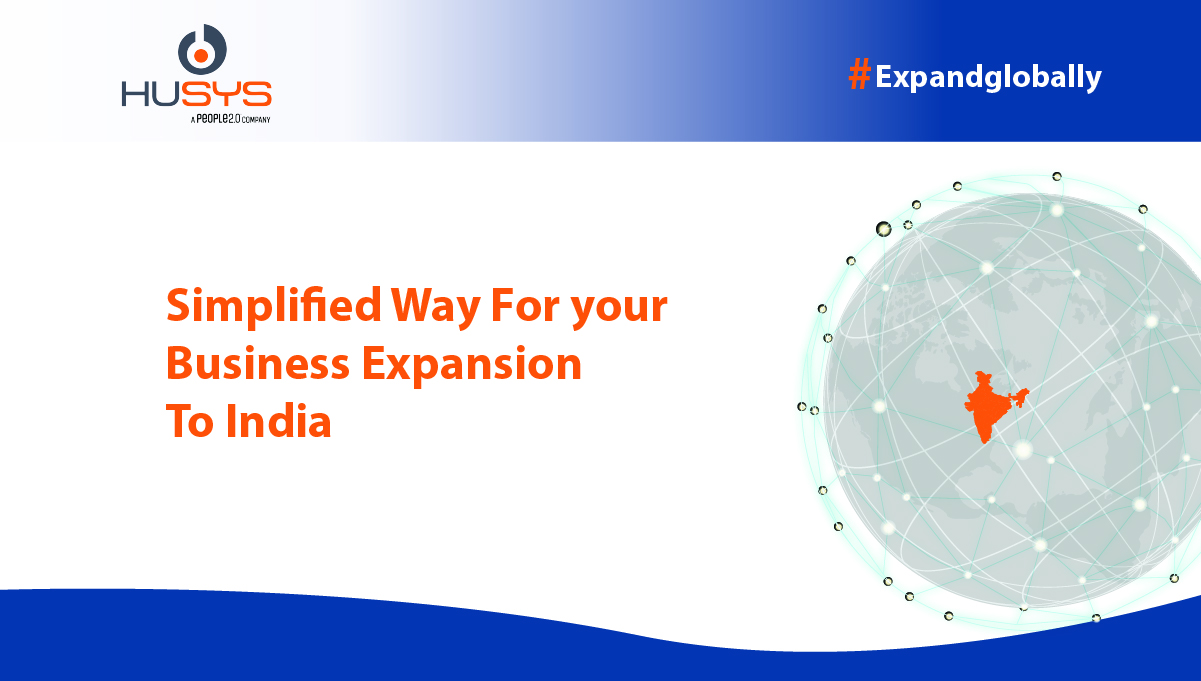 HUSYS
A PEOPLE2.0 COMPANY

#Expandglobally

Simplified Way For your Business Expansion To India